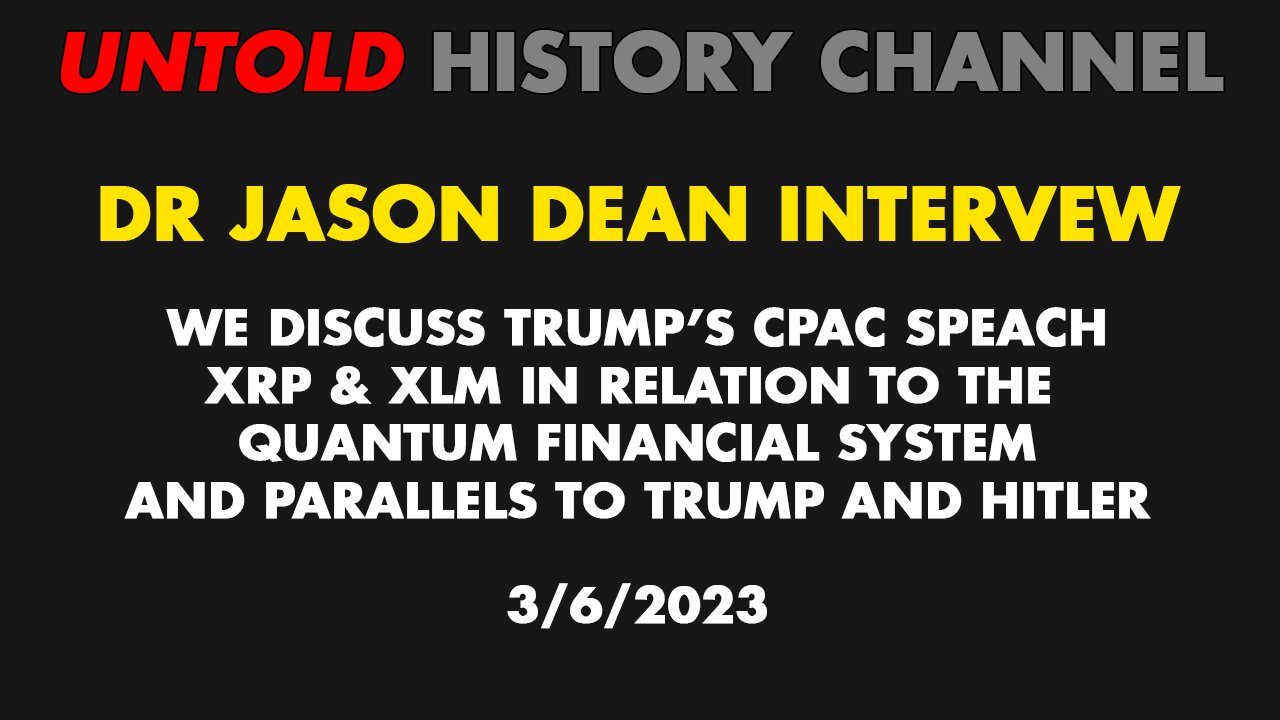 UNTOLD HISTORY CHANNEL

DR JASON DEAN INTERVEW

WE DISCUSS TRUMP'S CPAC SPEACH
XRP & XLM IN RELATION TO THE
QUANTUM FINANCIAL SYSTEM
AND PARALLELS TO TRUMP AND HITLER

3/6/2023